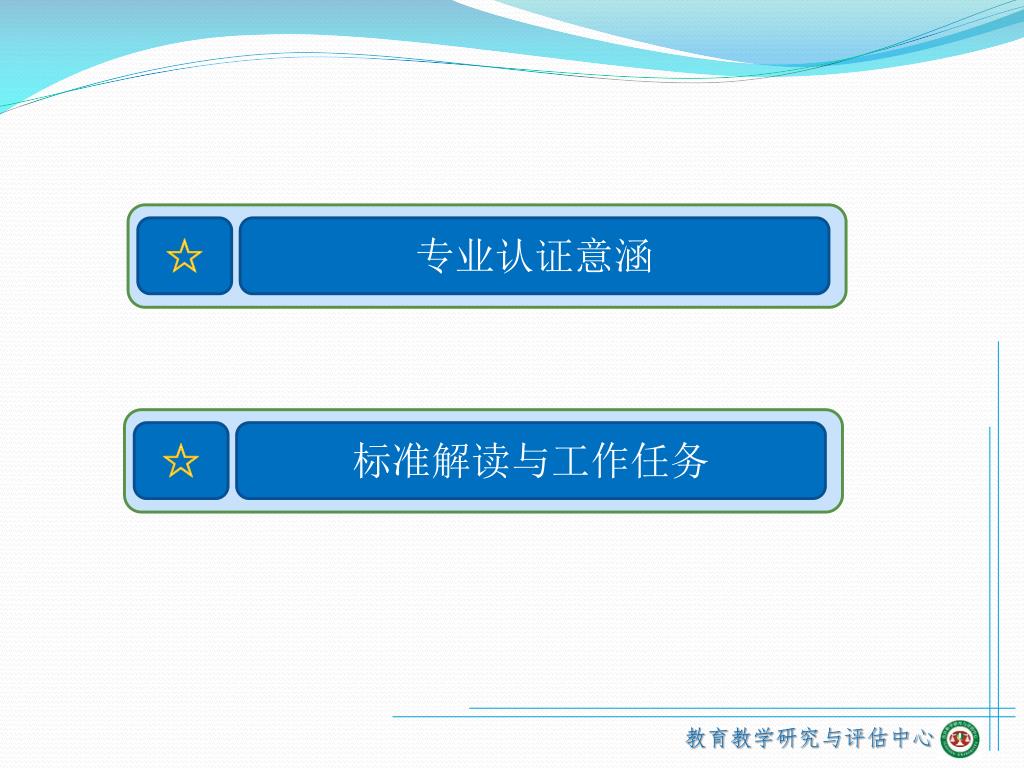 ☆ 专业认证意涵

☆ 标准解读与工作任务

教育教学研究与评估中心